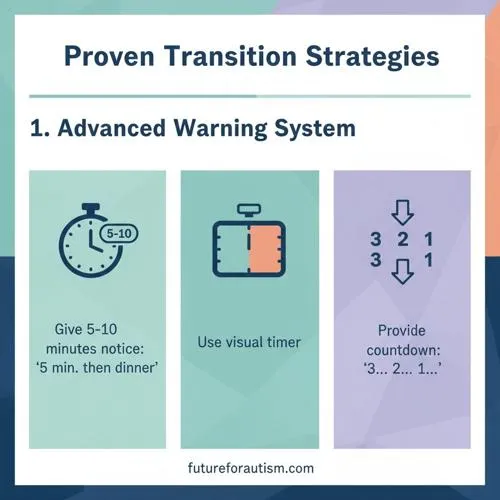 Proven Transition Strategies

1. Advanced Warning System

5-10

Give 5-10 minutes notice: ‘5 min. then dinner’

Use visual timer

3 2 1
3 1

Provide countdown: ‘3... 2... 1...’

futureforautism.com